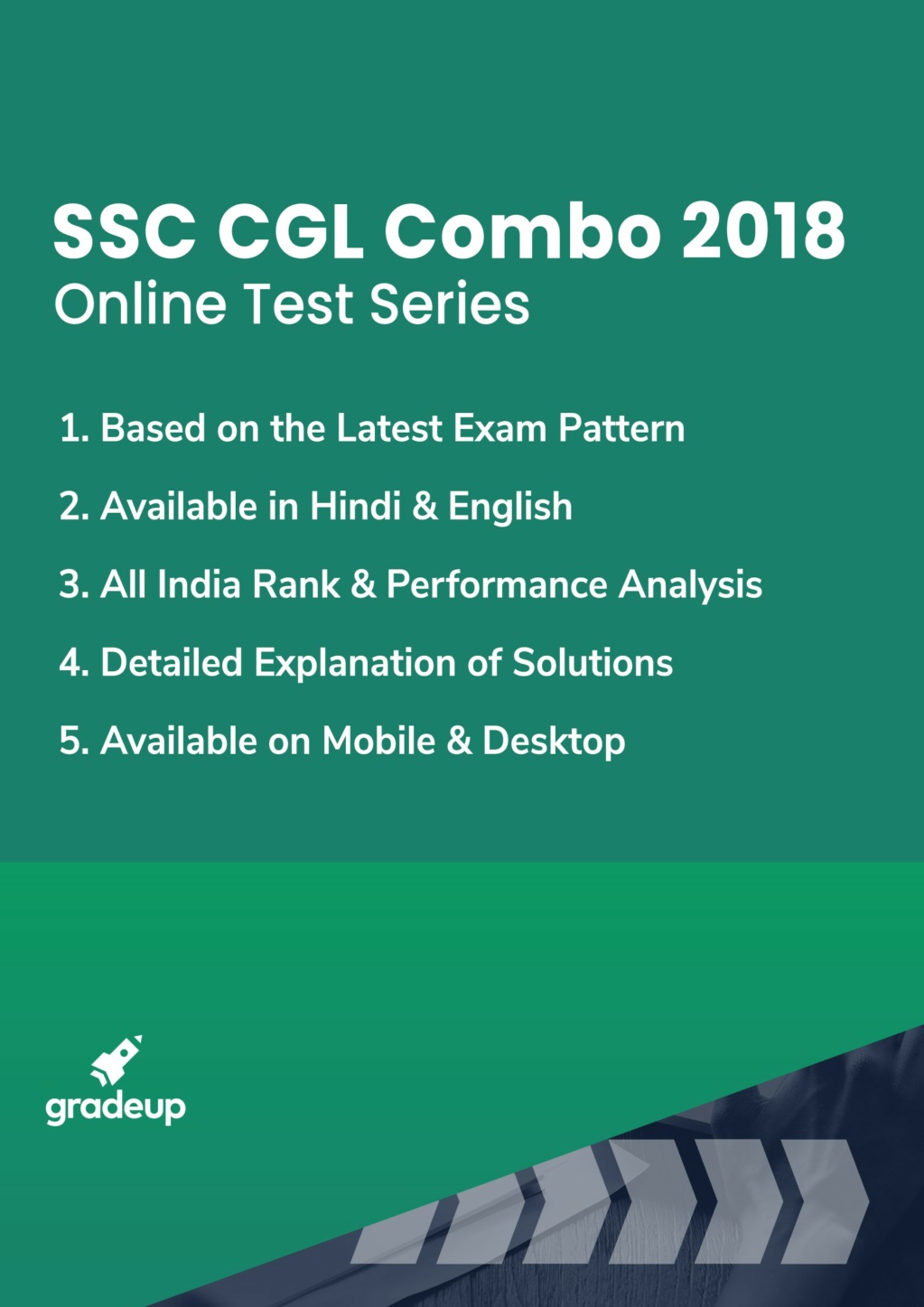 SSC CGL Combo 2018
Online Test Series

1. Based on the Latest Exam Pattern

2. Available in Hindi & English

3. All India Rank & Performance Analysis

4. Detailed Explanation of Solutions

5. Available on Mobile & Desktop

gradeup